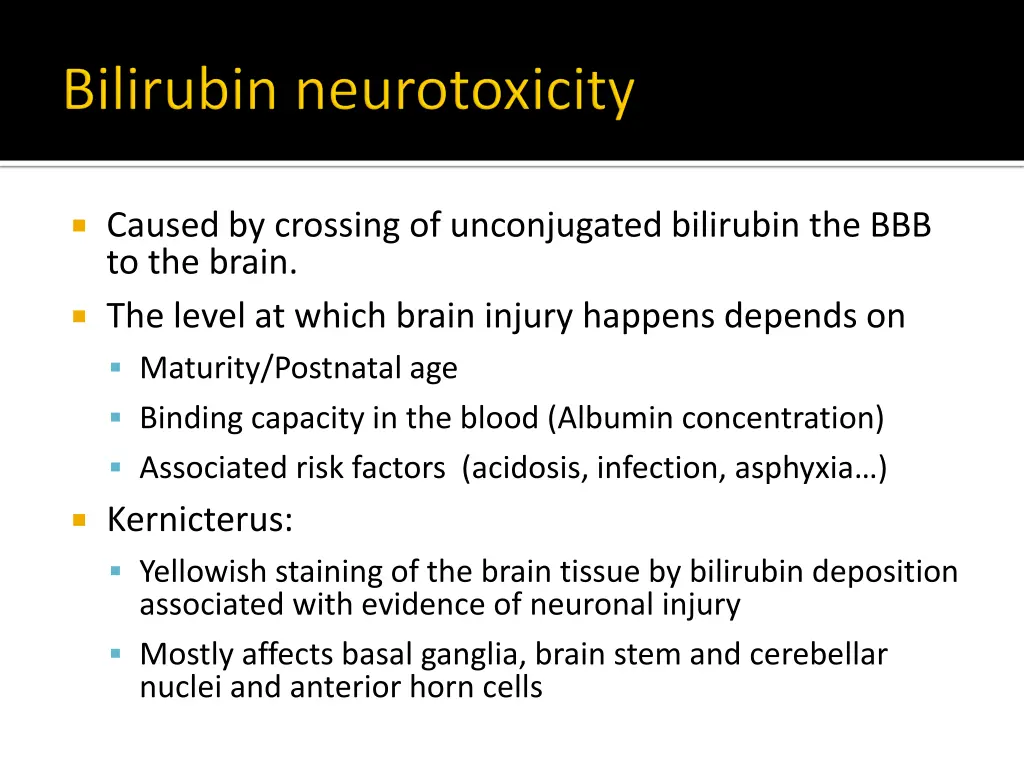 Bilirubin neurotoxicity

Caused by crossing of unconjugated bilirubin the BBB to the brain.

The level at which brain injury happens depends on

Maturity/Postnatal age

Binding capacity in the blood (Albumin concentration)

Associated risk factors (acidosis, infection, asphyxia…)

Kernicterus:

Yellowish staining of the brain tissue by bilirubin deposition associated with evidence of neuronal injury

Mostly affects basal ganglia, brain stem and cerebellar nuclei and anterior horn cells